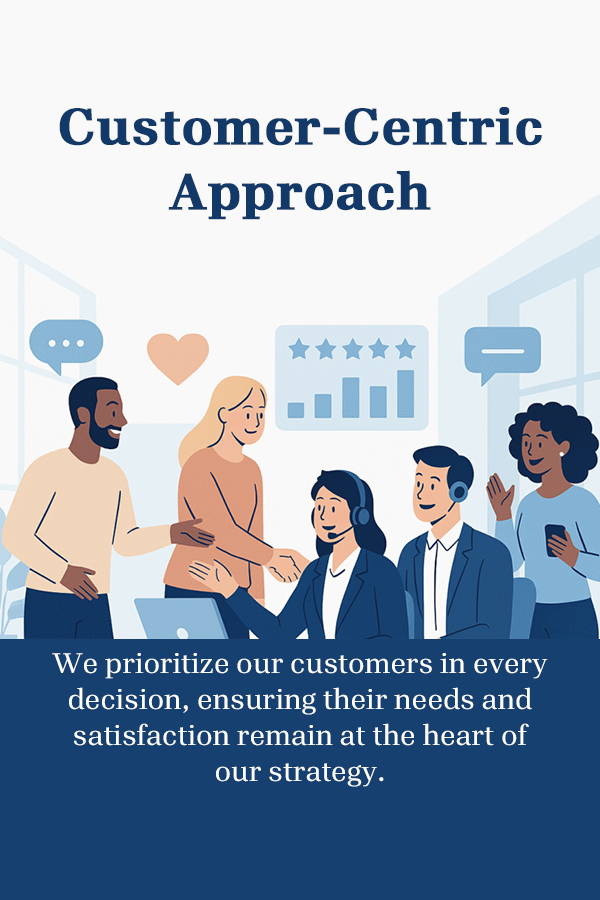 Customer-Centric Approach

We prioritize our customers in every decision, ensuring their needs and satisfaction remain at the heart of our strategy.